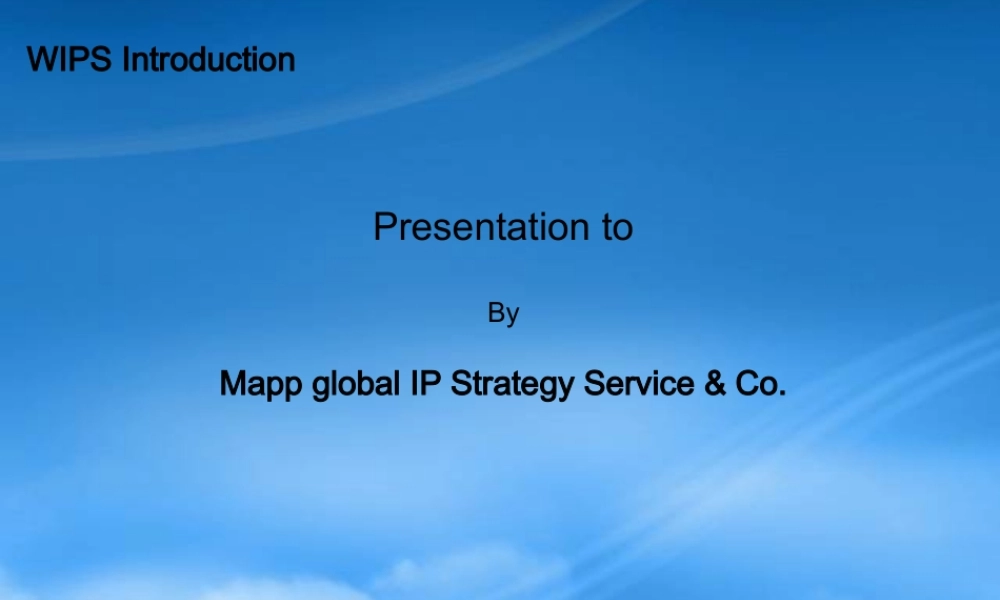 WIPS Introduction

Presentation to

By

Mapp global IP Strategy Service & Co.